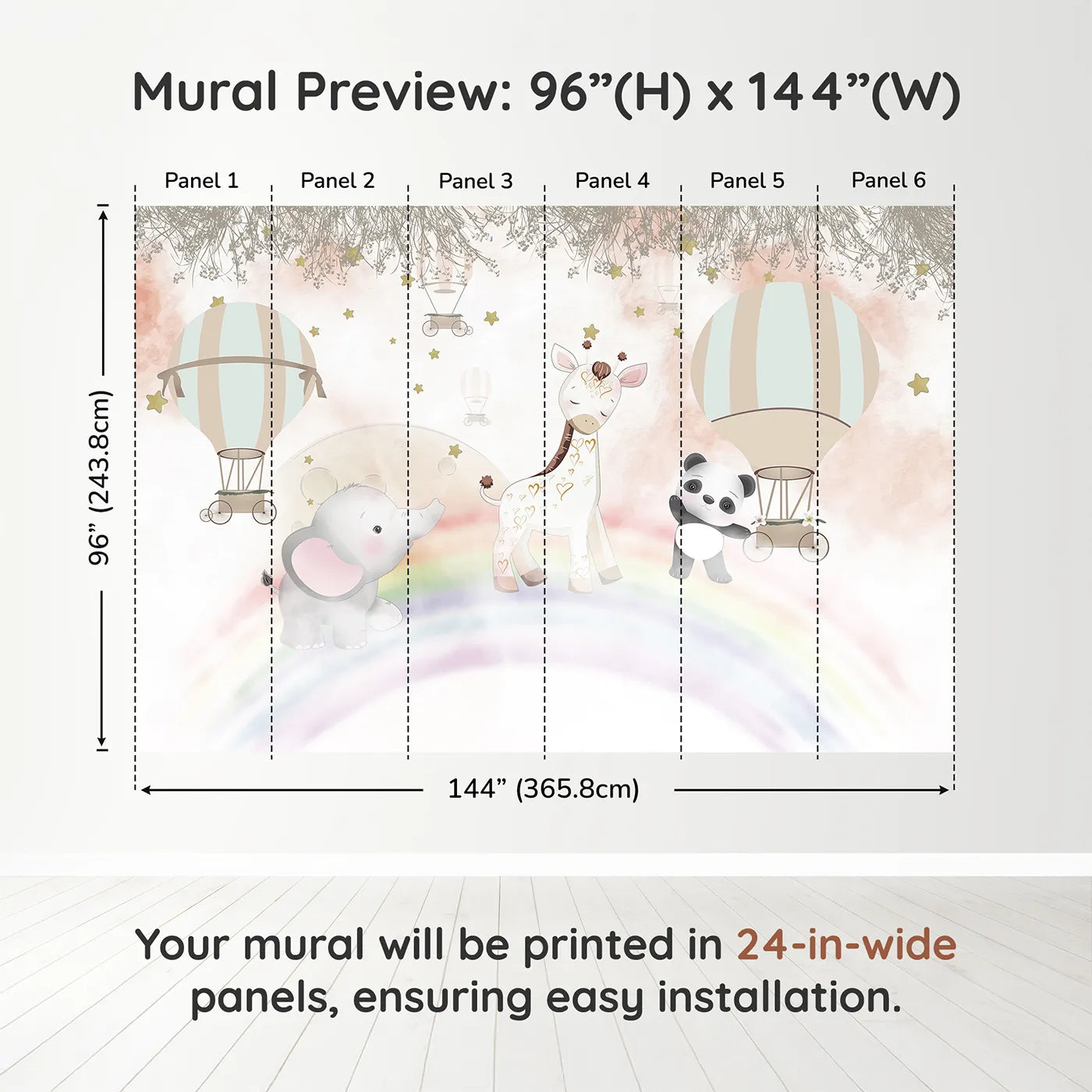 Mural Preview: 96”(H) x 144”(W)

Panel 1
Panel 2
Panel 3
Panel 4
Panel 5
Panel 6

96” (243.8cm)

144” (365.8cm)

Your mural will be printed in 24-in-wide panels, ensuring easy installation.